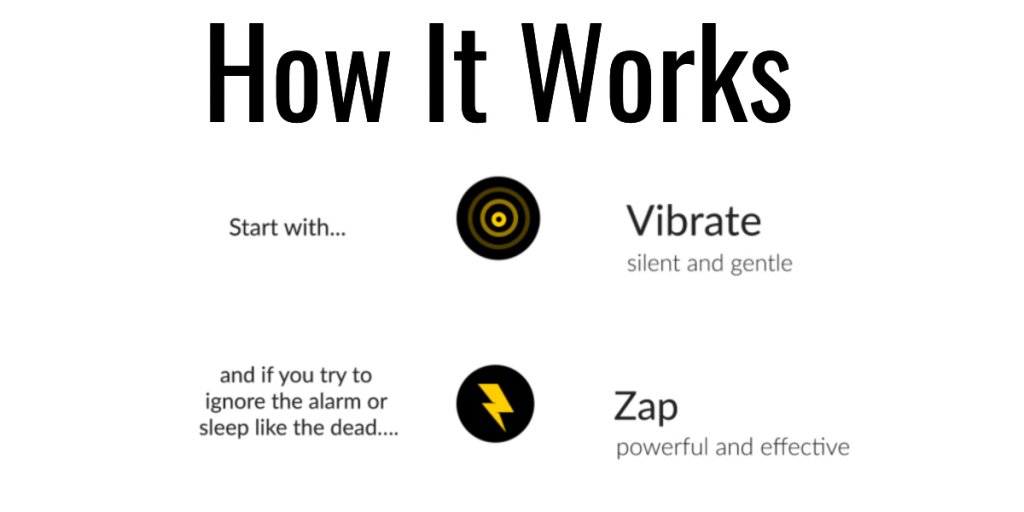 How It Works

Start with...

Vibrate
silent and gentle

and if you try to ignore the alarm or sleep like the dead....

Zap
powerful and effective